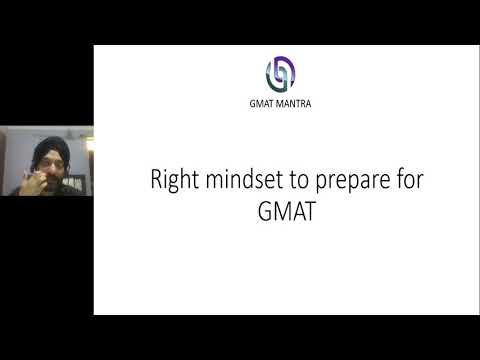 GMAT MANTRA

Right mindset to prepare for GMAT